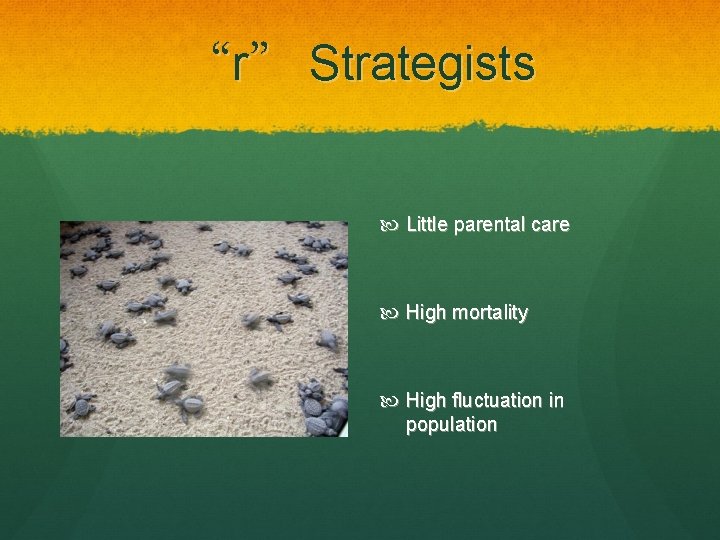 “r” Strategists

Little parental care

High mortality

High fluctuation in population